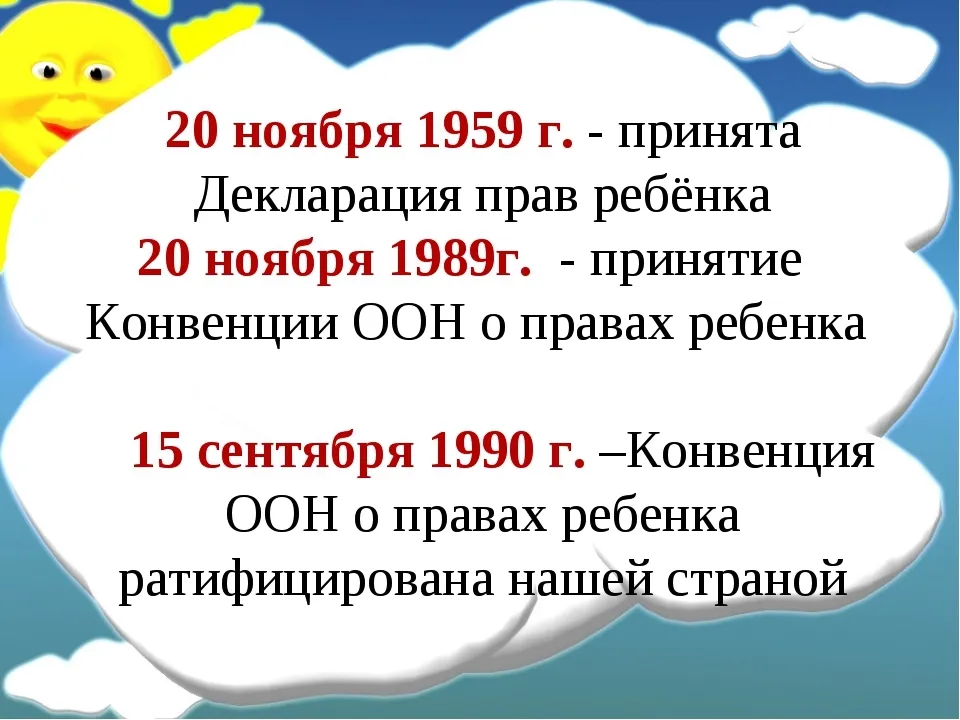 20 ноября 1959 г. - принята Декларация прав ребёнка
20 ноября 1989г. - принятие Конвенции ООН о правах ребенка

15 сентября 1990 г. –Конвенция ООН о правах ребенка ратифицирована нашей страной